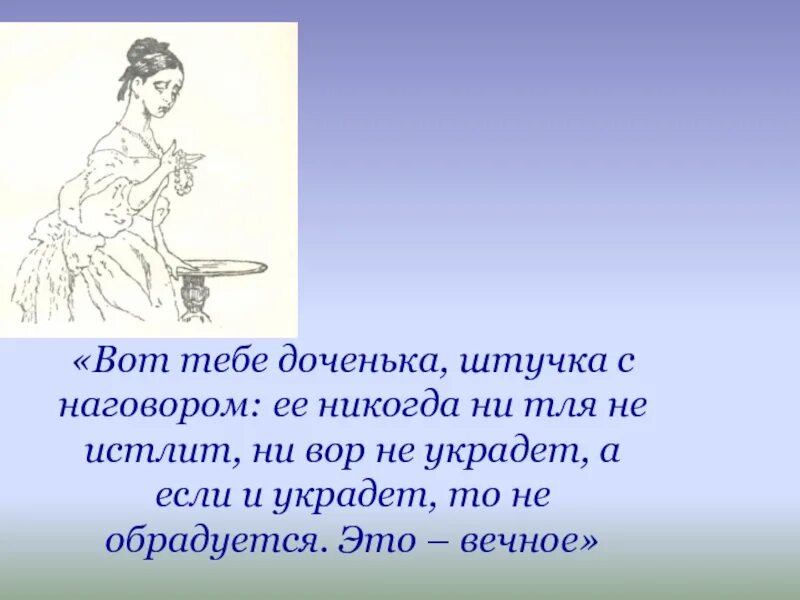 «Вот тебе доченька, штучка с наговором: ее никогда ни тля не истлит, ни вор не украдет, а если и украдет, то не обрадуется. Это – вечное»